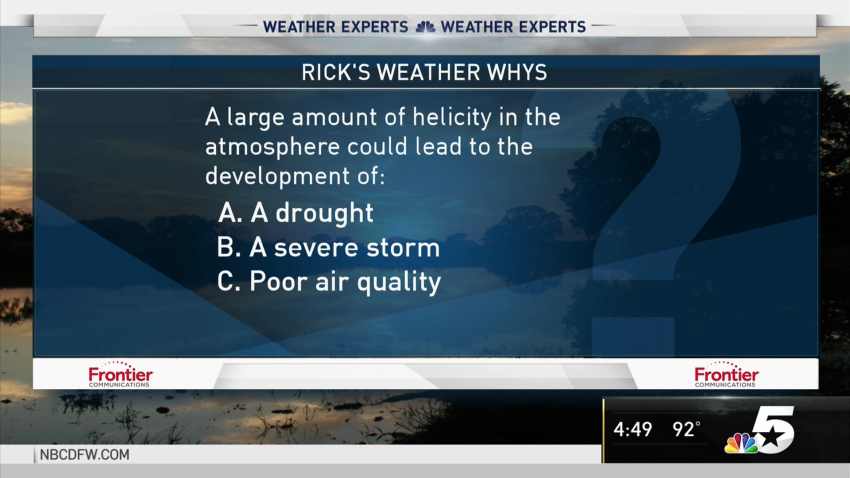 WEATHER EXPERTS WEATHER EXPERTS

RICK'S WEATHER WHYS

A large amount of helicity in the atmosphere could lead to the development of:

A. A drought
B. A severe storm
C. Poor air quality

Frontier COMMUNICATIONS

Frontier COMMUNICATIONS

4:49 92°

5

NBCDFW.COM